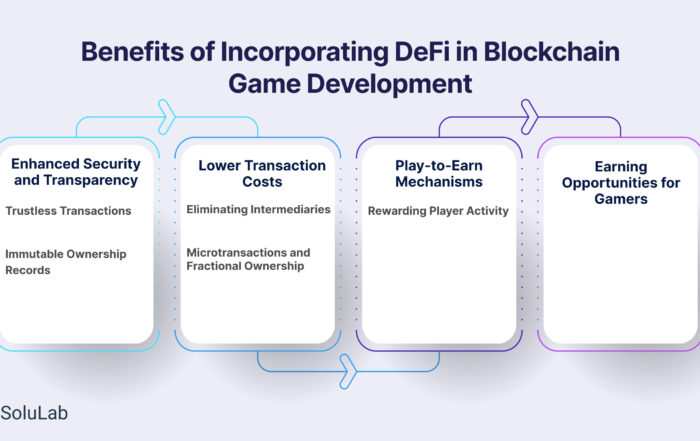 Benefits of Incorporating DeFi in Blockchain Game Development

Enhanced Security and Transparency

Trustless Transactions

Immutable Ownership Records

Lower Transaction Costs

Eliminating Intermediaries

Microtransactions and Fractional Ownership

Play-to-Earn Mechanisms

Rewarding Player Activity

Earning Opportunities for Gamers

SoluLab